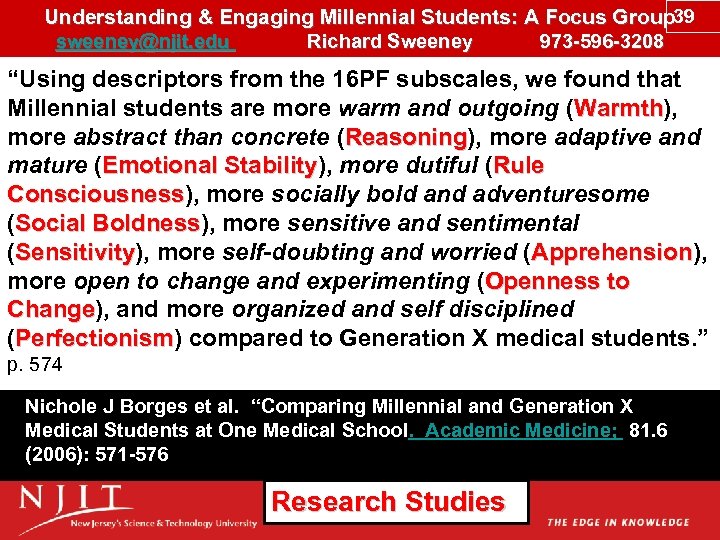 Understanding & Engaging Millennial Students: A Focus Group 39
sweeney@njit.edu Richard Sweeney 973-596-3208

“Using descriptors from the 16PF subscales, we found that Millennial students are more warm and outgoing (Warmth), more abstract than concrete (Reasoning), more adaptive and mature (Emotional Stability), more dutiful (Rule Consciousness), more socially bold and adventuresome (Social Boldness), more sensitive and sentimental (Sensitivity), more self-doubting and worried (Apprehension), more open to change and experimenting (Openness to Change), and more organized and self disciplined (Perfectionism) compared to Generation X medical students.” p. 574

Nichole J Borges et al. “Comparing Millennial and Generation X Medical Students at One Medical School. Academic Medicine; 81.6 (2006): 571-576

NJIT
New Jersey's Science & Technology University

Research Studies

THE EDGE IN KNOWLEDGE